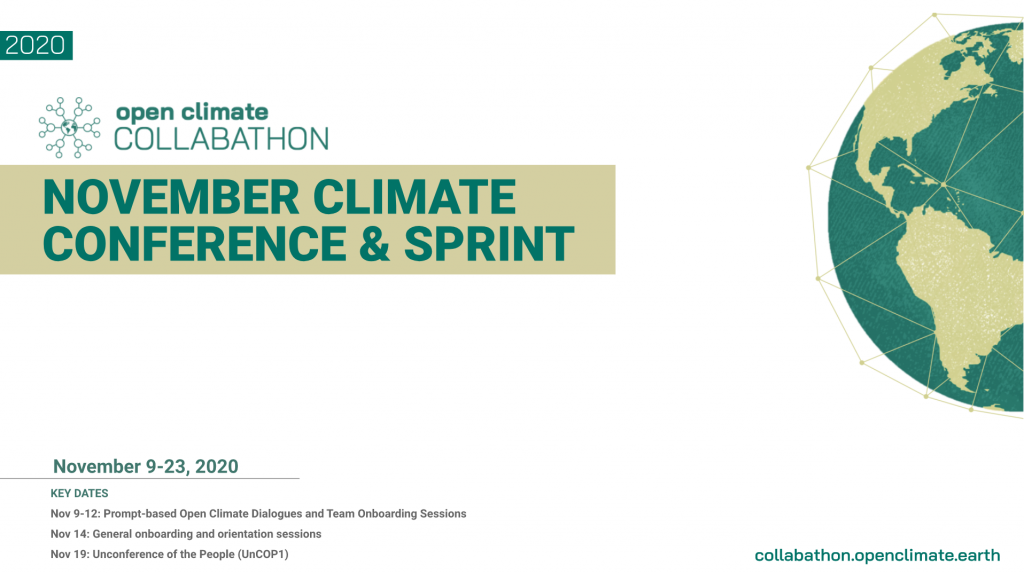 2020

open climate
COLLABATHON

NOVEMBER CLIMATE CONFERENCE & SPRINT

November 9-23, 2020

KEY DATES

Nov 9-12: Prompt-based Open Climate Dialogues and Team Onboarding Sessions

Nov 14: General onboarding and orientation sessions

Nov 19: Unconference of the People (UnCOP1)

collabathon.openclimate.earth